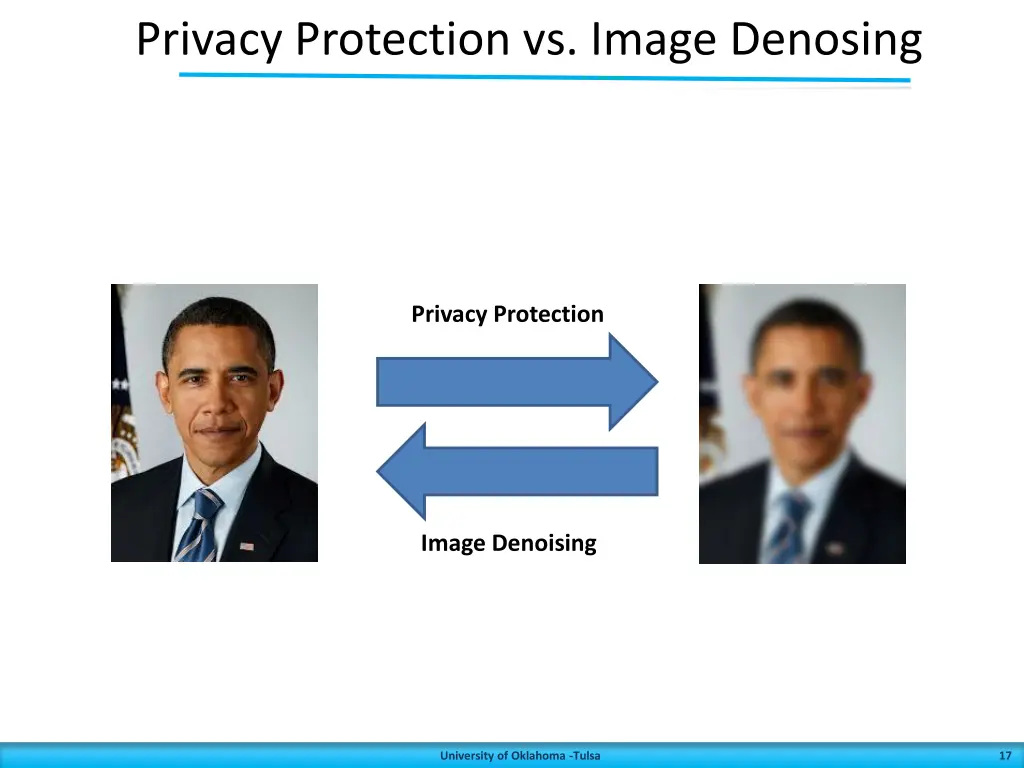 Privacy Protection vs. Image Denosing

Privacy Protection

Image Denoising

University of Oklahoma -Tulsa

17